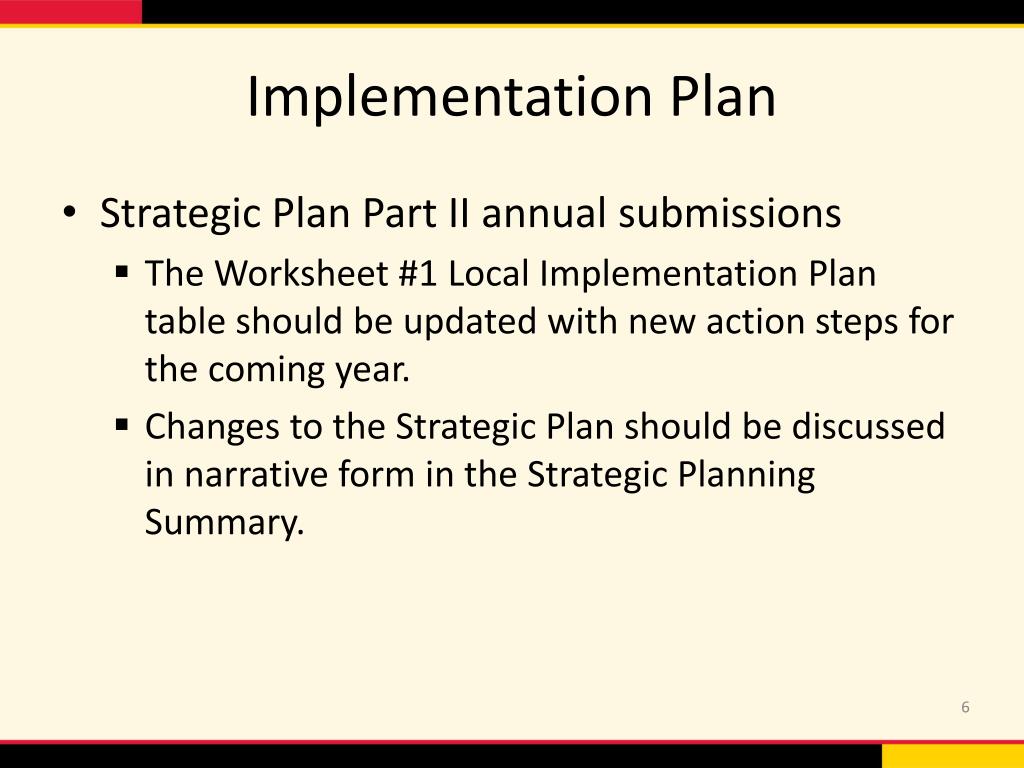 Implementation Plan

• Strategic Plan Part II annual submissions
  ▪ The Worksheet #1 Local Implementation Plan table should be updated with new action steps for the coming year.
  ▪ Changes to the Strategic Plan should be discussed in narrative form in the Strategic Planning Summary.

6